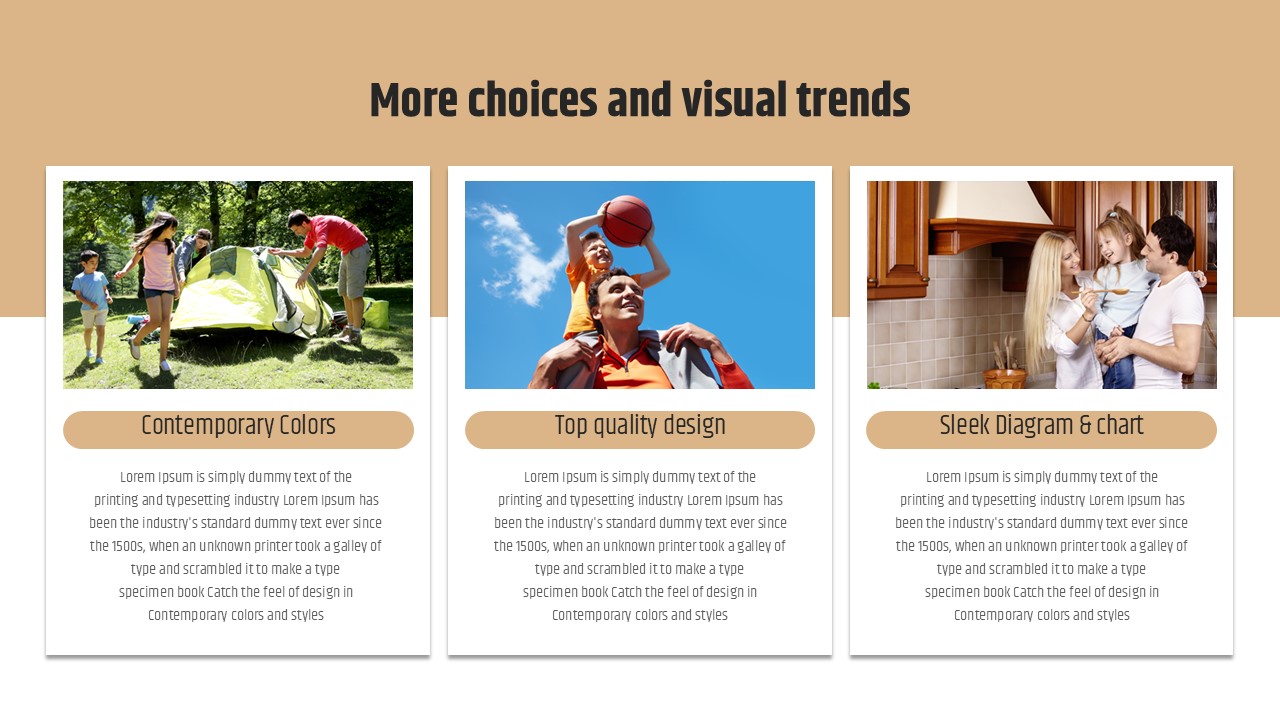 More choices and visual trends

Contemporary Colors

Lorem Ipsum is simply dummy text of the printing and typesetting industry Lorem Ipsum has been the industry's standard dummy text ever since the 1500s, when an unknown printer took a galley of type and scrambled it to make a type specimen book Catch the feel of design in Contemporary colors and styles

Top quality design

Lorem Ipsum is simply dummy text of the printing and typesetting industry Lorem Ipsum has been the industry's standard dummy text ever since the 1500s, when an unknown printer took a galley of type and scrambled it to make a type specimen book Catch the feel of design in Contemporary colors and styles

Sleek Diagram & chart

Lorem Ipsum is simply dummy text of the printing and typesetting industry Lorem Ipsum has been the industry's standard dummy text ever since the 1500s, when an unknown printer took a galley of type and scrambled it to make a type specimen book Catch the feel of design in Contemporary colors and styles